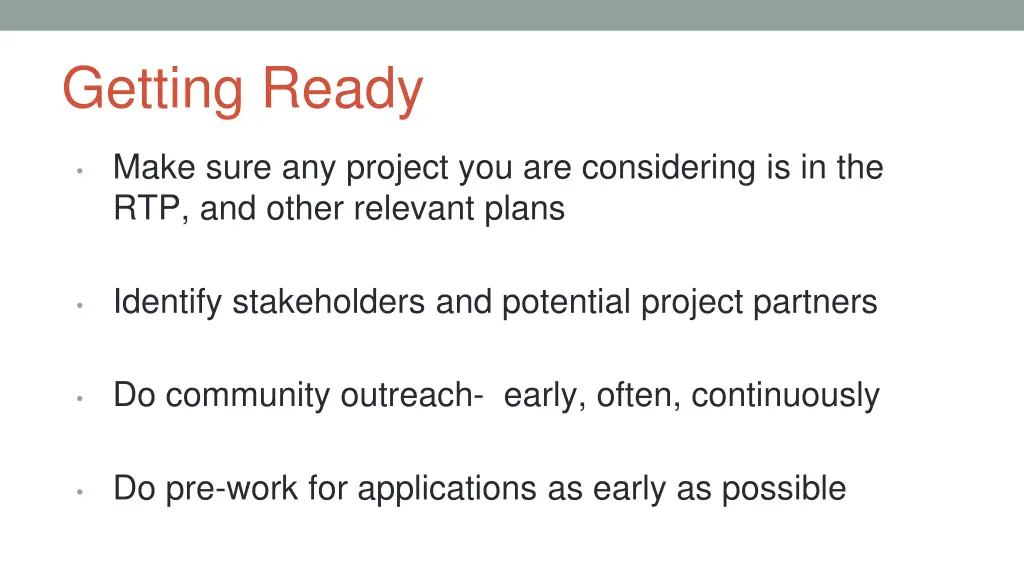 Getting Ready

• Make sure any project you are considering is in the RTP, and other relevant plans

• Identify stakeholders and potential project partners

• Do community outreach- early, often, continuously

• Do pre-work for applications as early as possible